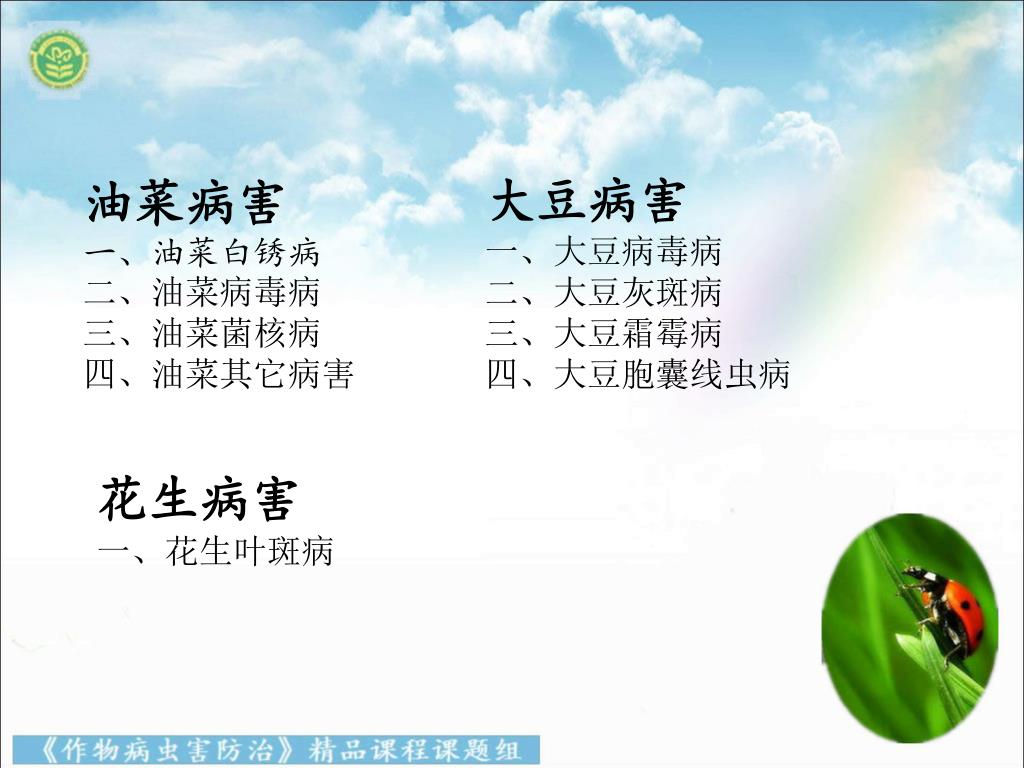 油菜病害
一、油菜白锈病
二、油菜病毒病
三、油菜菌核病
四、油菜其它病害

大豆病害
一、大豆病毒病
二、大豆灰斑病
三、大豆霜霉病
四、大豆胞囊线虫病

花生病害
一、花生叶斑病

《作物病虫害防治》精品课程课题组